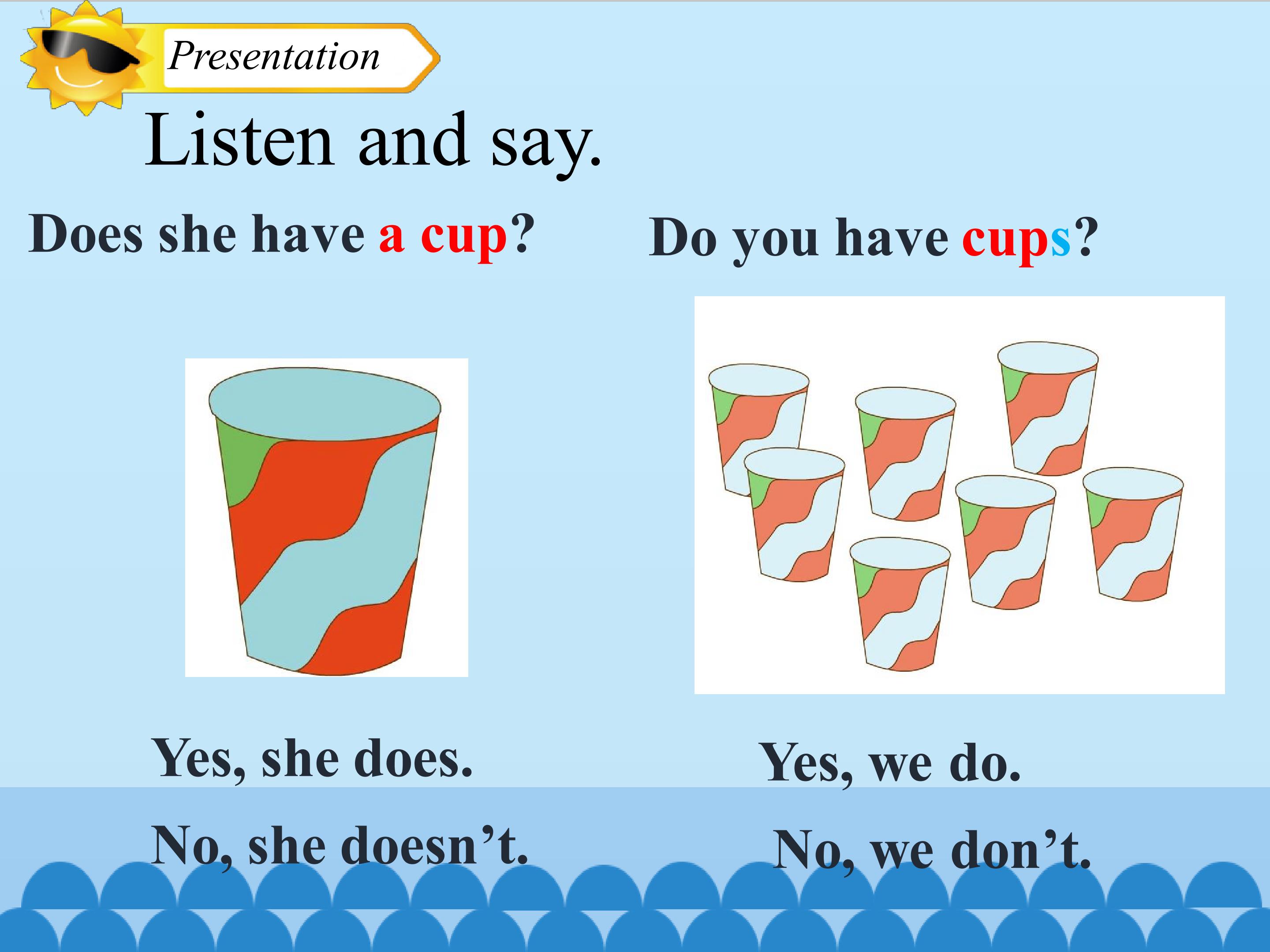 Presentation

Listen and say.

Does she have a cup?

Yes, she does.

No, she doesn't.

Do you have cups?

Yes, we do.

No, we don't.